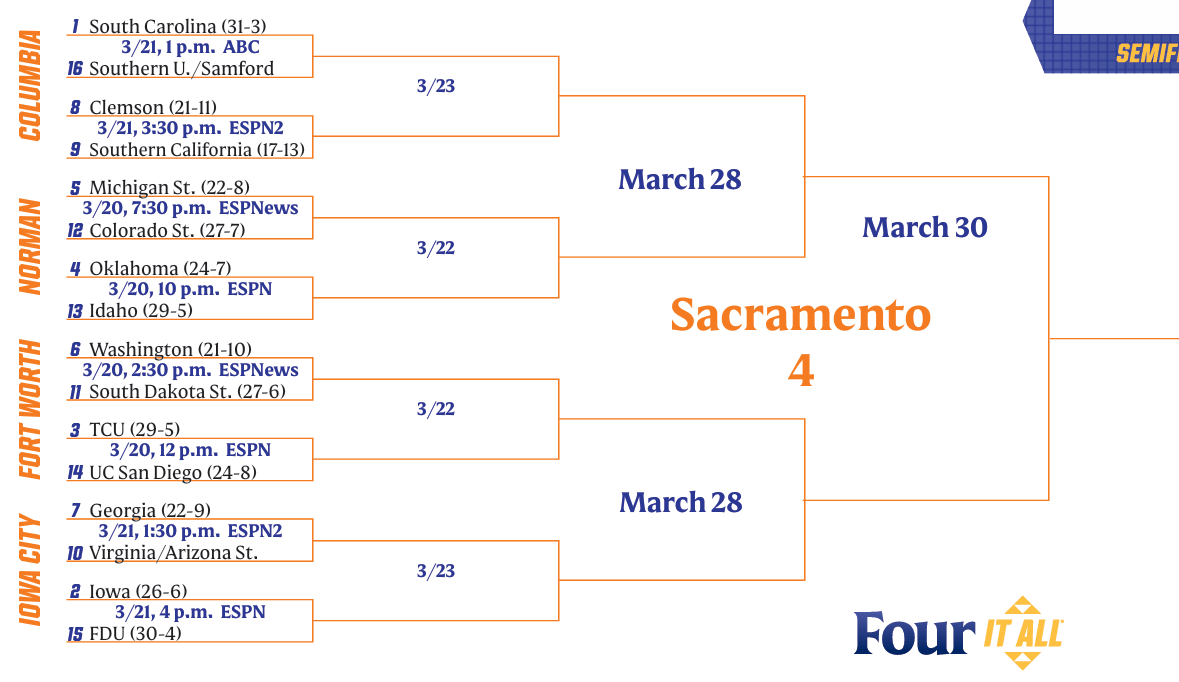 SEMIF

COLUMBIA

1 South Carolina (31-3)
3/21, 1 p.m. ABC
16 Southern U./Samford

8 Clemson (21-11)
3/21, 3:30 p.m. ESPN2
9 Southern California (17-13)

NORMAN

5 Michigan St. (22-8)
3/20, 7:30 p.m. ESPNews
12 Colorado St. (27-7)

4 Oklahoma (24-7)
3/20, 10 p.m. ESPN
13 Idaho (29-5)

FORT WORTH

6 Washington (21-10)
3/20, 2:30 p.m. ESPNews
11 South Dakota St. (27-6)

3 TCU (29-5)
3/20, 12 p.m. ESPN
14 UC San Diego (24-8)

IOWA CITY

7 Georgia (22-9)
3/21, 1:30 p.m. ESPN2
10 Virginia/Arizona St.

2 Iowa (26-6)
3/21, 4 p.m. ESPN
15 FDU (30-4)

3/23

3/22

3/22

3/23

March 28

March 28

March 30

Sacramento
4

Four IT ALL